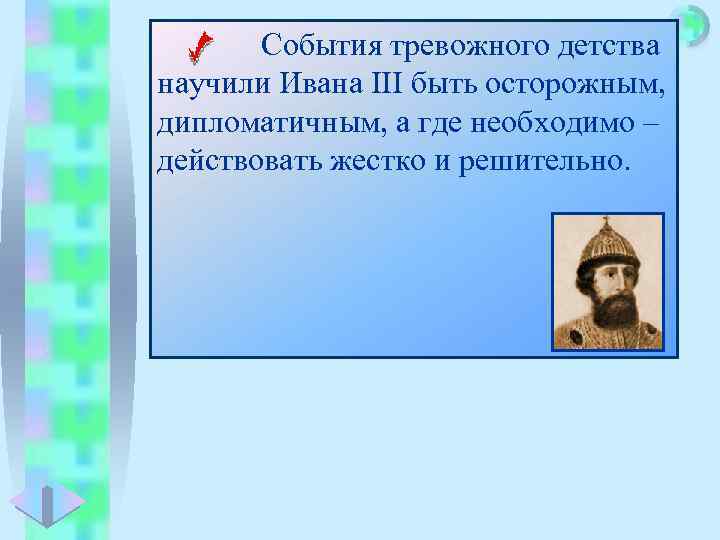 События тревожного детства научили Ивана III быть осторожным, дипломатичным, а где необходимо – действовать жестко и решительно.